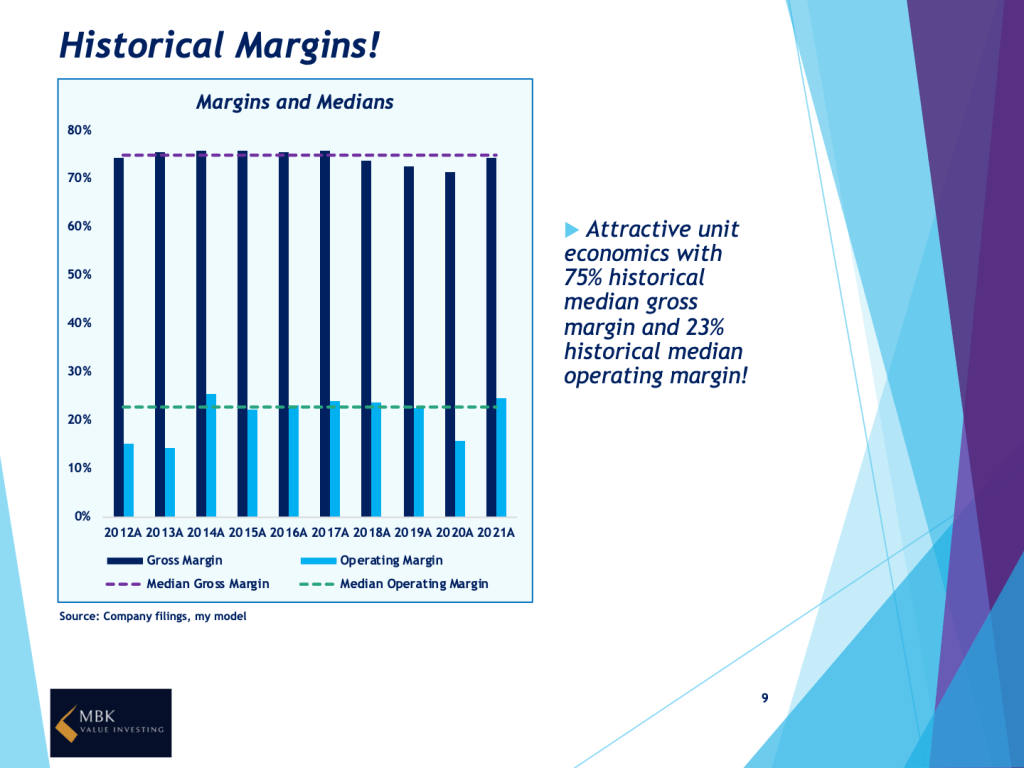 Historical Margins!

Margins and Medians

80%
70%
60%
50%
40%
30%
20%
10%
0%

2012A 2013A 2014A 2015A 2016A 2017A 2018A 2019A 2020A 2021A

Gross Margin
Operating Margin
Median Gross Margin
Median Operating Margin

Source: Company filings, my model

Attractive unit economics with 75% historical median gross margin and 23% historical median operating margin!

MBK VALUE INVESTING

9